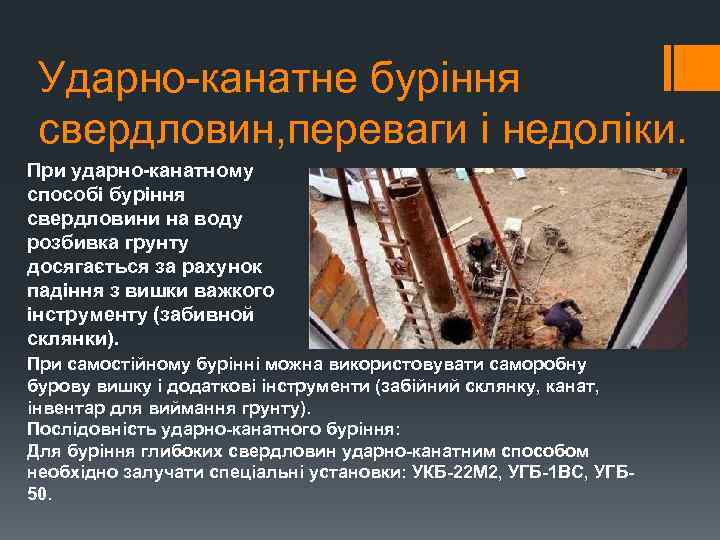 Ударно-канатне буріння свердловин,переваги і недоліки.

При ударно-канатному способі буріння свердловини на воду розбивка грунту досягається за рахунок падіння з вишки важкого інструменту (забивной склянки).

При самостійному бурінні можна використовувати саморобну бурову вишку і додаткові інструменти (забійний склянку, канат, інвентар для виймання грунту).
Послідовність ударно-канатного буріння:
Для буріння глибоких свердловин ударно-канатним способом необхідно залучати спеціальні установки: УКБ-22М2, УГБ-1ВС, УГБ-50.